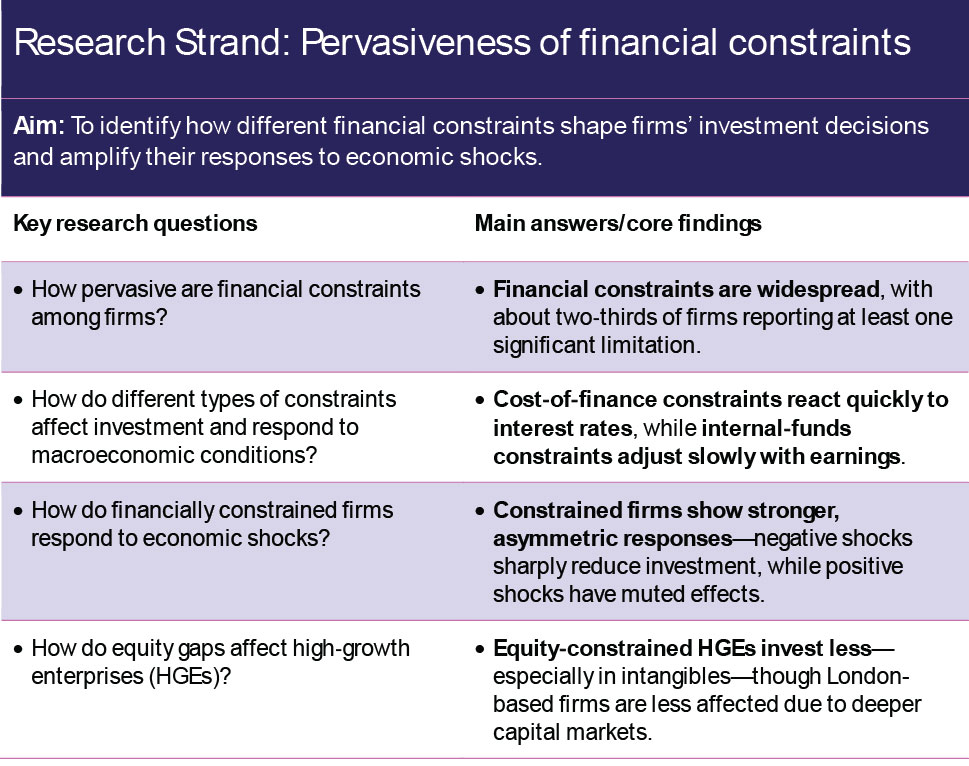 Research Strand: Pervasiveness of financial constraints

Aim: To identify how different financial constraints shape firms' investment decisions and amplify their responses to economic shocks.

| Key research questions | Main answers/core findings |
|---|---|
| • How pervasive are financial constraints among firms? | • Financial constraints are widespread, with about two-thirds of firms reporting at least one significant limitation. |
| • How do different types of constraints affect investment and respond to macroeconomic conditions? | • Cost-of-finance constraints react quickly to interest rates, while internal-funds constraints adjust slowly with earnings. |
| • How do financially constrained firms respond to economic shocks? | • Constrained firms show stronger, asymmetric responses—negative shocks sharply reduce investment, while positive shocks have muted effects. |
| • How do equity gaps affect high-growth enterprises (HGEs)? | • Equity-constrained HGEs invest less—especially in intangibles—though London-based firms are less affected due to deeper capital markets. |